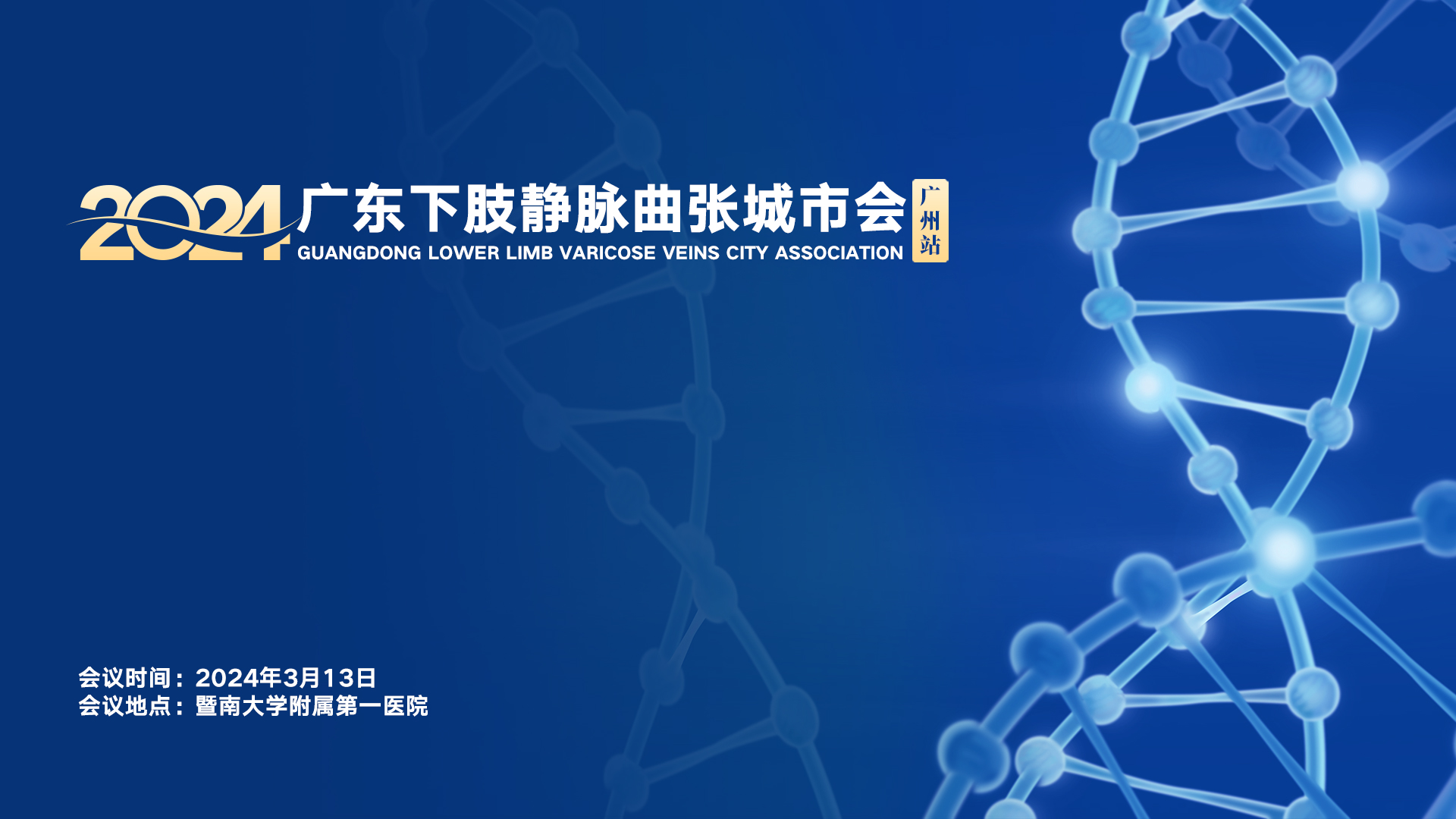 2024 广东下肢静脉曲张城市会 广州站
GUANGDONG LOWER LIMB VARICOSE VEINS CITY ASSOCIATION

会议时间：2024年3月13日
会议地点：暨南大学附属第一医院